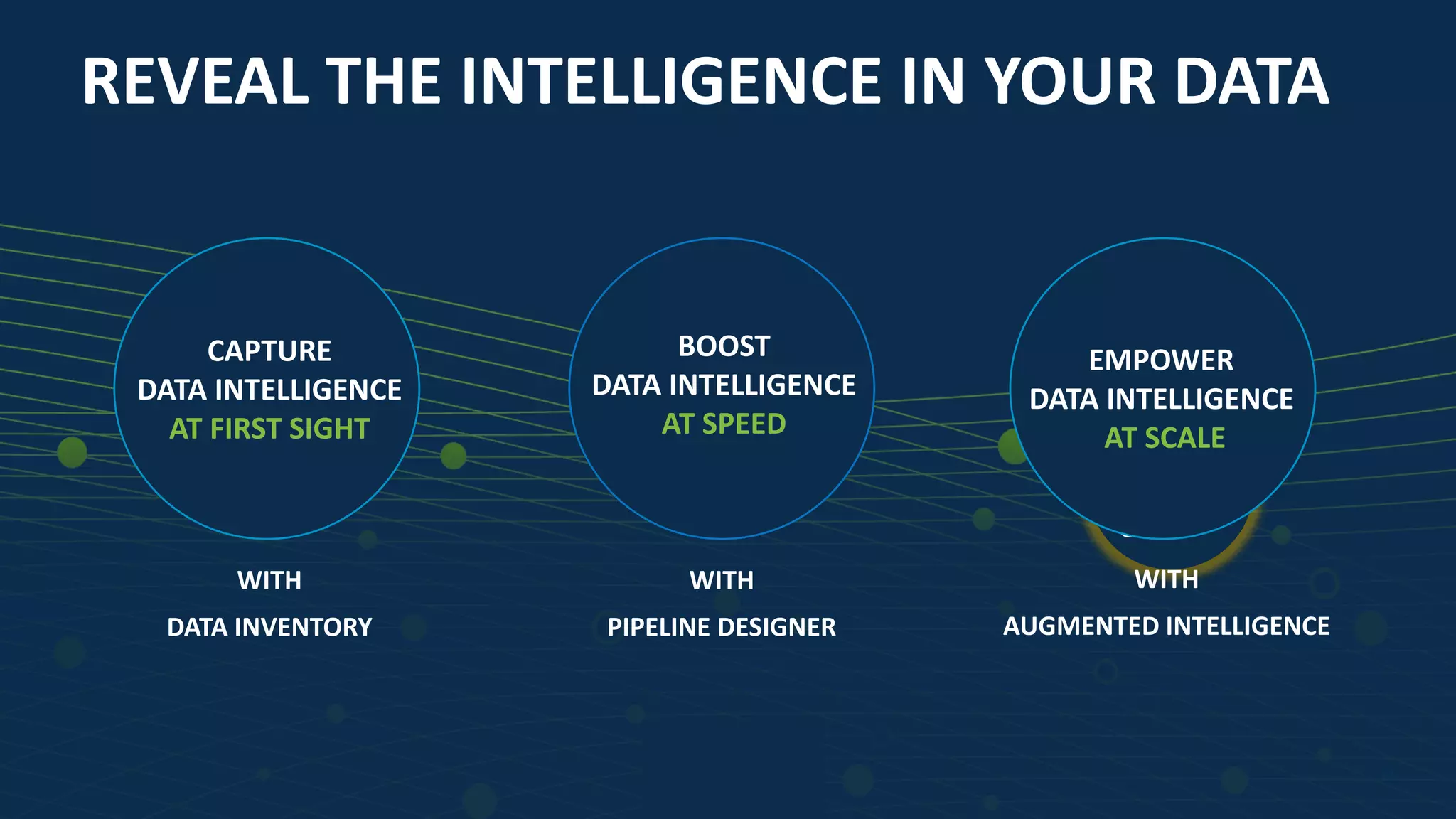 REVEAL THE INTELLIGENCE IN YOUR DATA

CAPTURE DATA INTELLIGENCE AT FIRST SIGHT

WITH

DATA INVENTORY

BOOST DATA INTELLIGENCE AT SPEED

WITH

PIPELINE DESIGNER

EMPOWER DATA INTELLIGENCE AT SCALE

WITH

AUGMENTED INTELLIGENCE